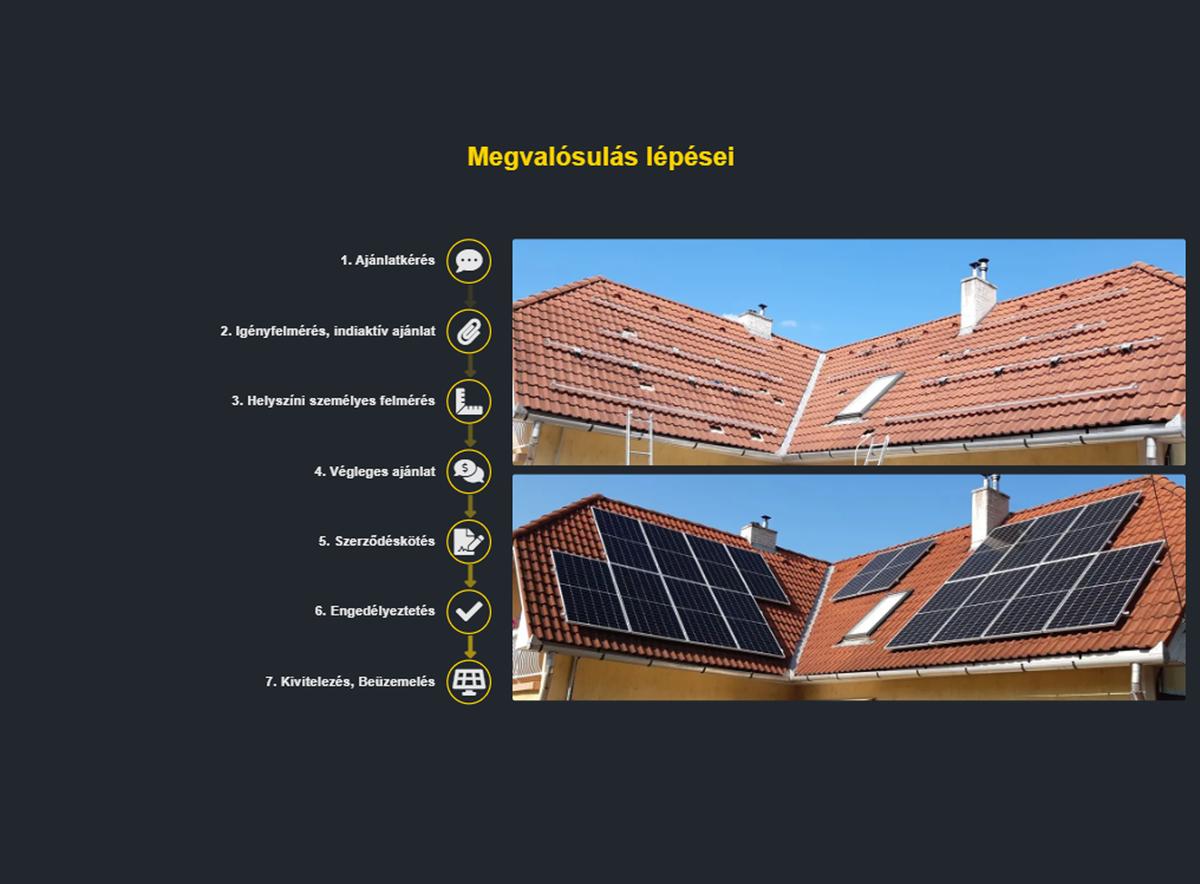 Megvalósulás lépései

1. Ajánlatkérés

2. Igényfelmérés, indiaktív ajánlat

3. Helyszíni személyes felmérés

4. Végleges ajánlat

5. Szerződéskötés

6. Engedélyeztetés

7. Kivitelezés, Beüzemelés